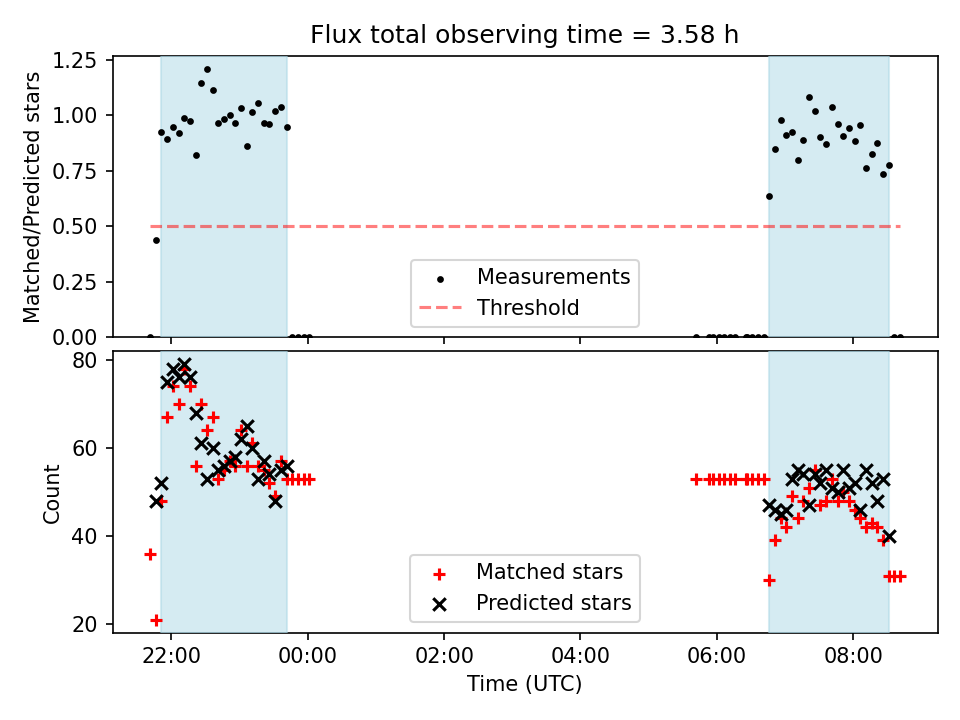 Flux total observing time = 3.58 h

Matched/Predicted stars

1.25
1.00
0.75
0.50
0.25
0.00

Measurements
Threshold

Count

80
60
40
20

Matched stars
Predicted stars

22:00
00:00
02:00
04:00
06:00
08:00

Time (UTC)